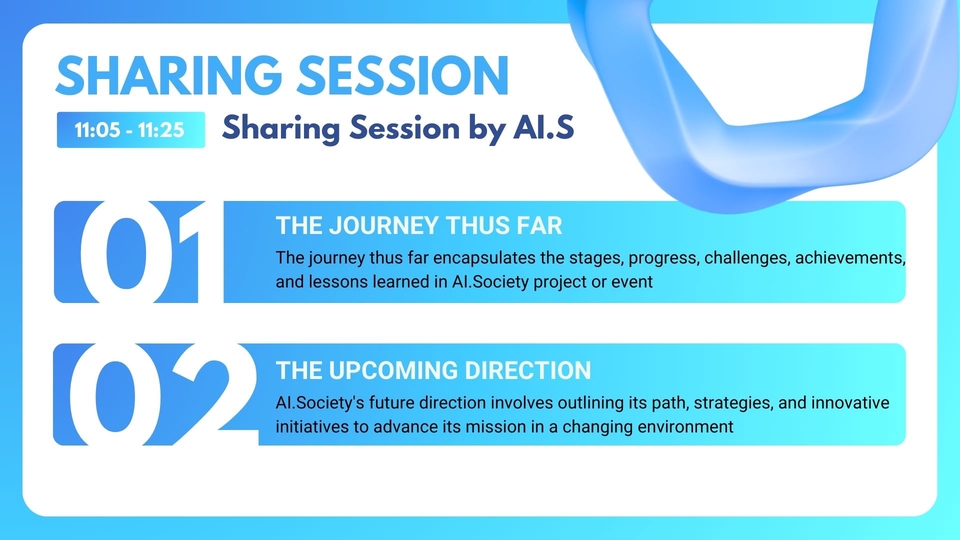 SHARING SESSION

11:05 - 11:25

Sharing Session by AI.S

01

THE JOURNEY THUS FAR

The journey thus far encapsulates the stages, progress, challenges, achievements, and lessons learned in AI.Society project or event

02

THE UPCOMING DIRECTION

AI.Society's future direction involves outlining its path, strategies, and innovative initiatives to advance its mission in a changing environment